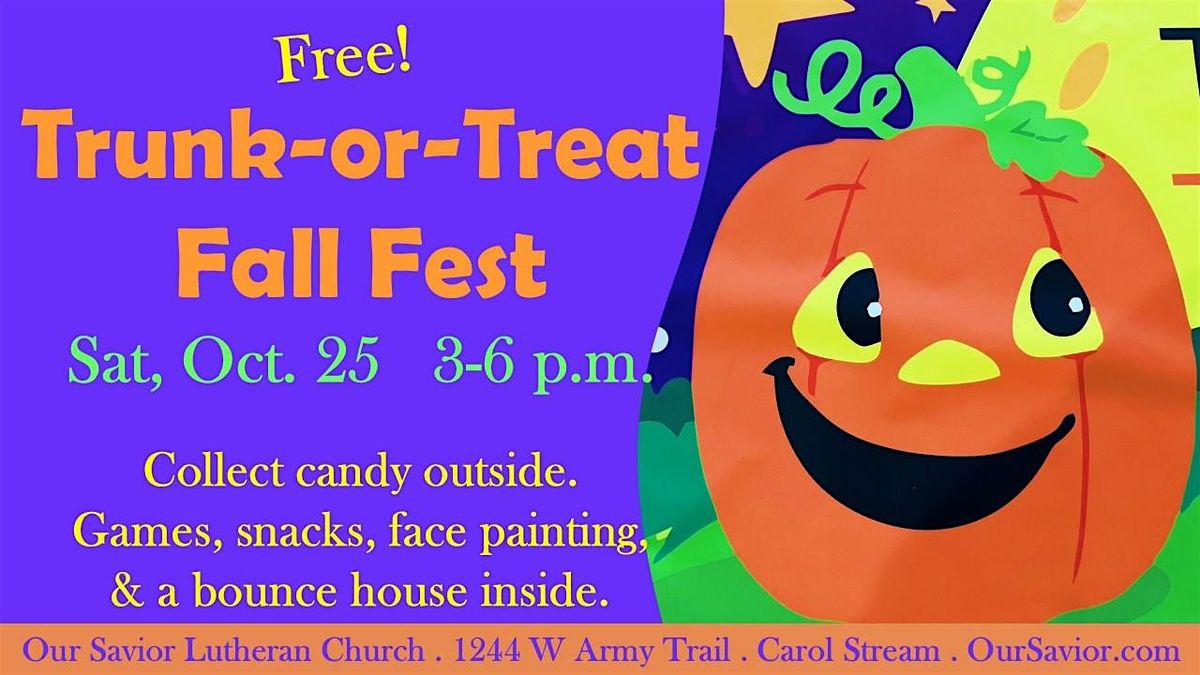 Free!
Trunk-or-Treat
Fall Fest
Sat, Oct. 25 3-6 p.m.

Collect candy outside.
Games, snacks, face painting,
& a bounce house inside.

Our Savior Lutheran Church . 1244 W Army Trail . Carol Stream . OurSavior.com